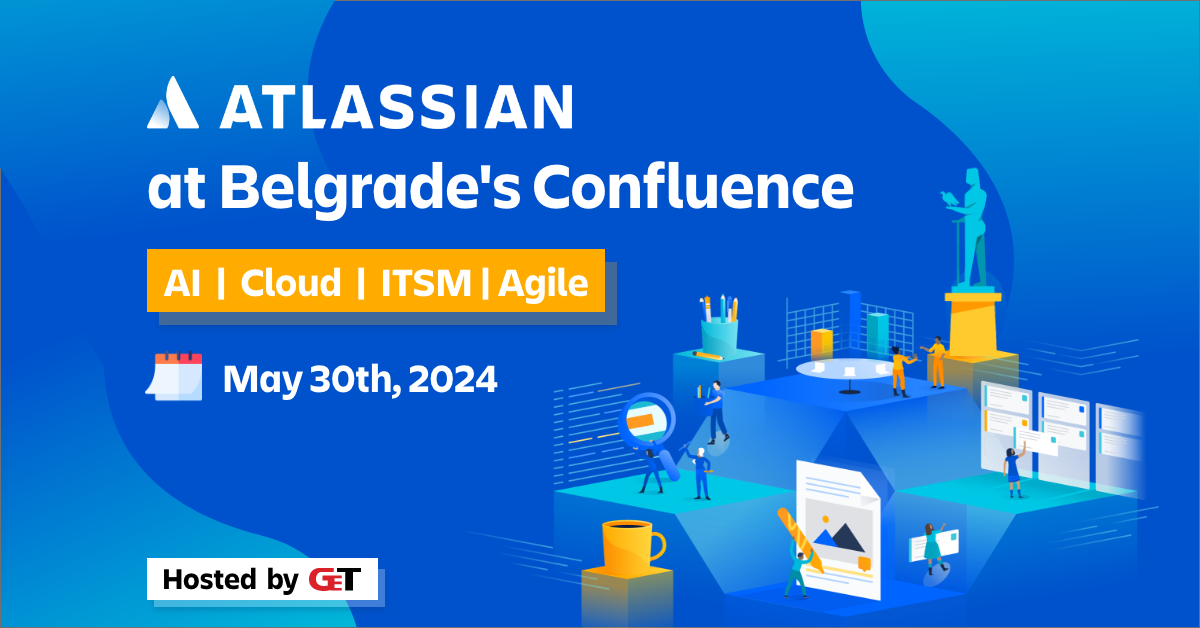 ATLASSIAN
at Belgrade's Confluence

AI | Cloud | ITSM | Agile

May 30th, 2024

Hosted by GET